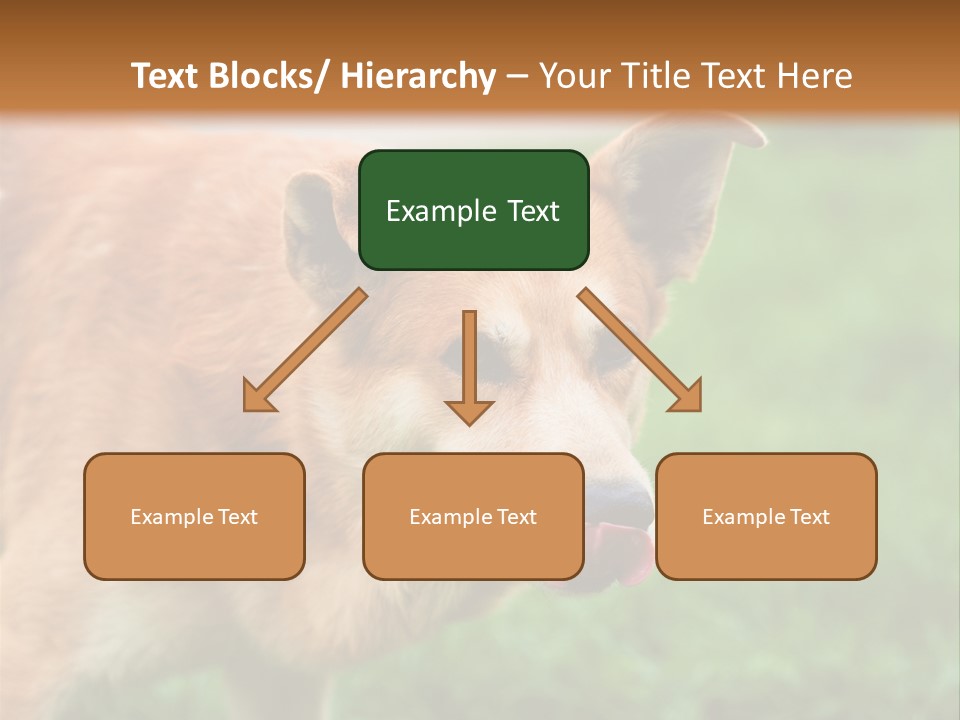 Text Blocks/ Hierarchy – Your Title Text Here

Example Text

Example Text

Example Text

Example Text